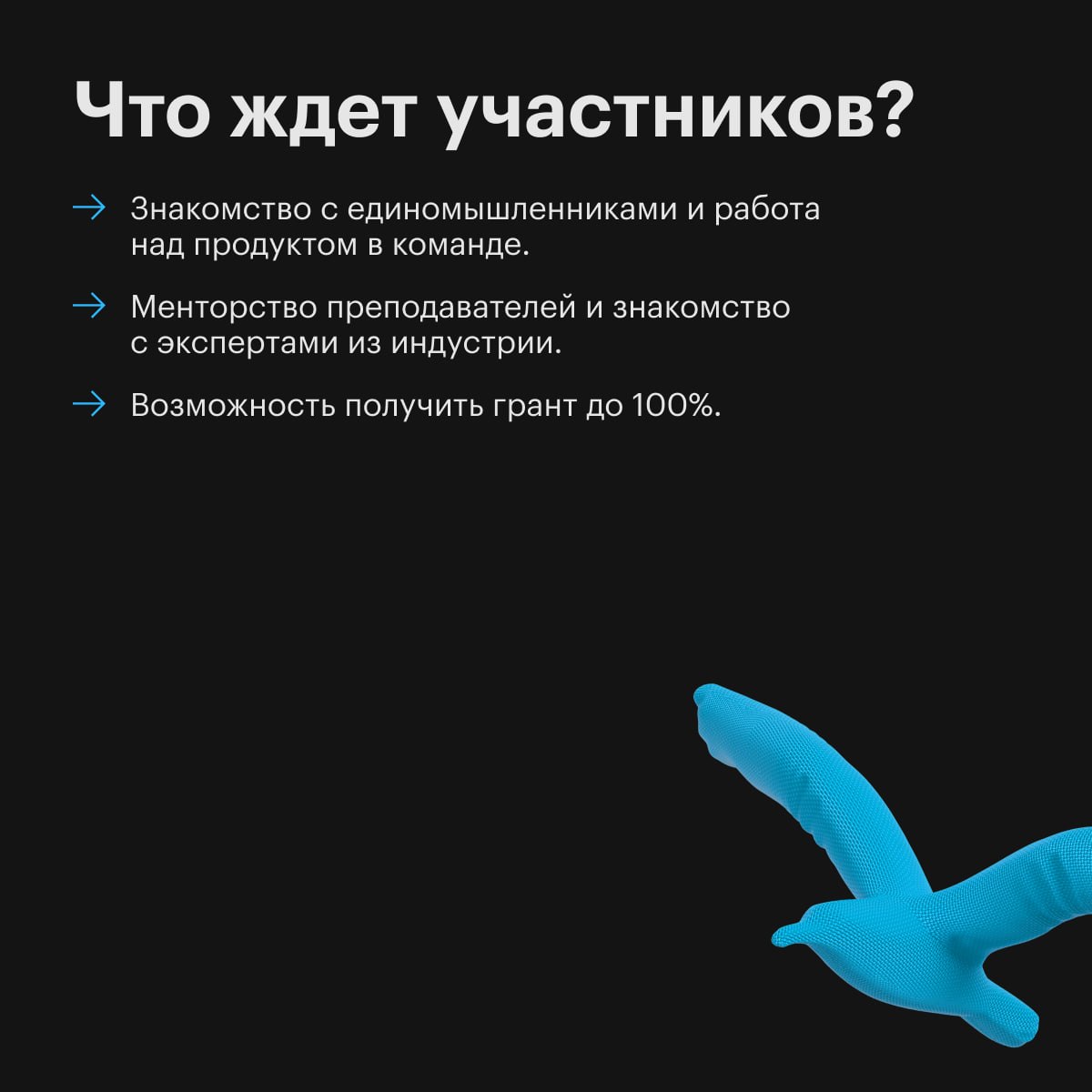 Что ждет участников?

→ Знакомство с единомышленниками и работа над продуктом в команде.

→ Менторство преподавателей и знакомство с экспертами из индустрии.

→ Возможность получить грант до 100%.